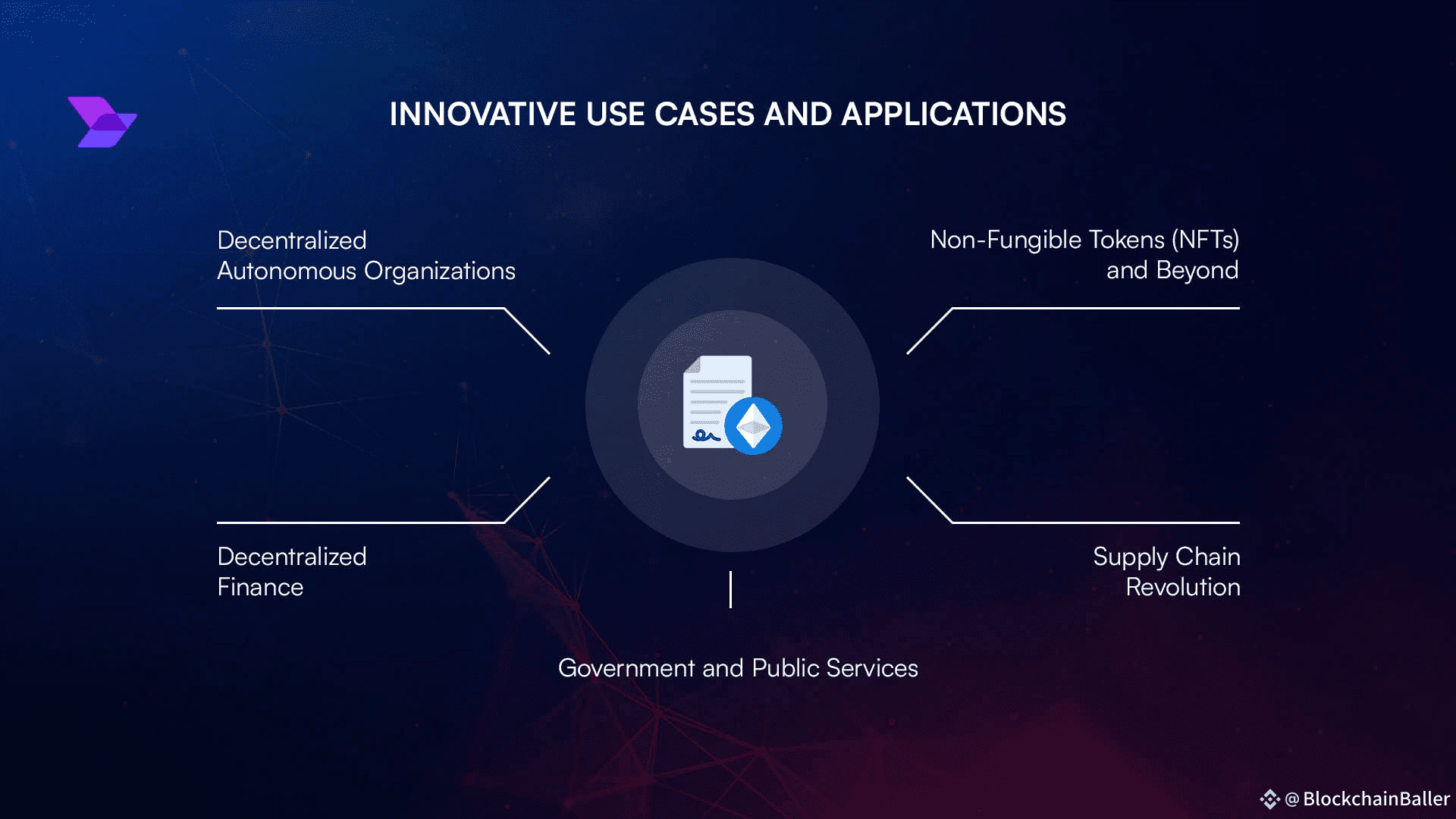 INNOVATIVE USE CASES AND APPLICATIONS

Decentralized Autonomous Organizations

Non-Fungible Tokens (NFTs) and Beyond

Decentralized Finance

Supply Chain Revolution

Government and Public Services

@BlockchainBaller